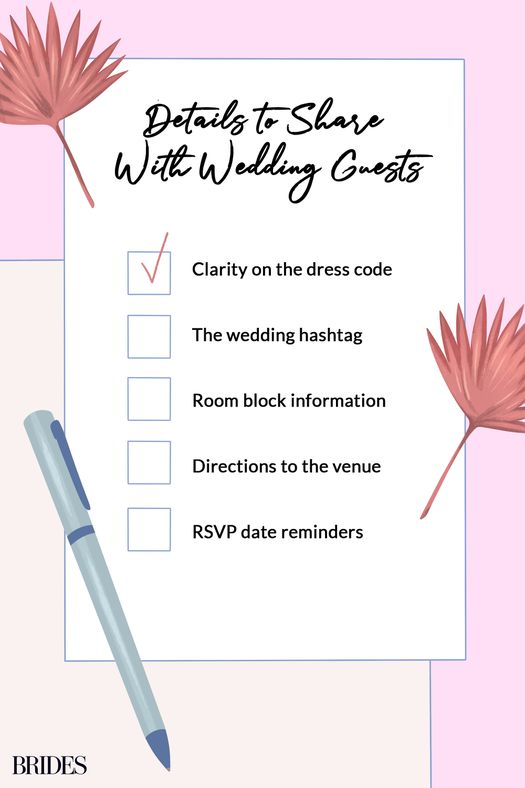 Details to Share With Wedding Guests

Clarity on the dress code

The wedding hashtag

Room block information

Directions to the venue

RSVP date reminders

BRIDES